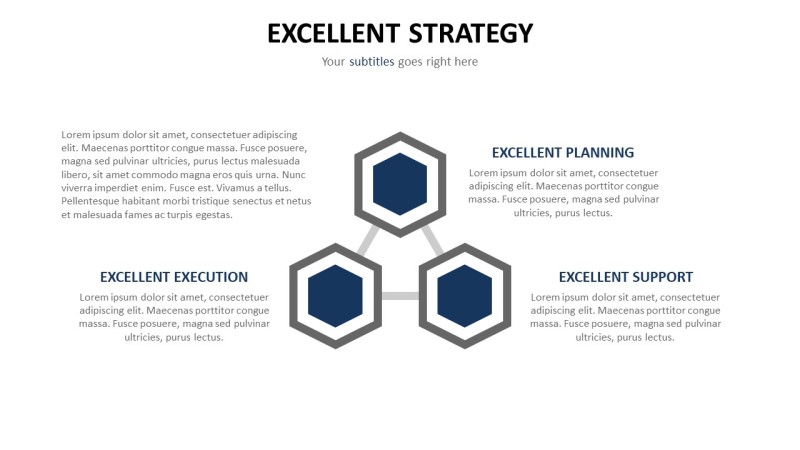 EXCELLENT STRATEGY

Your subtitles goes right here

Lorem ipsum dolor sit amet, consectetuer adipiscing elit. Maecenas porttitor congue massa. Fusce posuere, magna sed pulvinar ultricies, purus lectus malesuada libero, sit amet commodo magna eros quis urna. Nunc viverra imperdiet enim. Fusce est. Vivamus a tellus. Pellentesque habitant morbi tristique senectus et netus et malesuada fames ac turpis egestas.

EXCELLENT PLANNING

Lorem ipsum dolor sit amet, consectetuer adipiscing elit. Maecenas porttitor congue massa. Fusce posuere, magna sed pulvinar ultricies, purus lectus.

EXCELLENT EXECUTION

Lorem ipsum dolor sit amet, consectetuer adipiscing elit. Maecenas porttitor congue massa. Fusce posuere, magna sed pulvinar ultricies, purus lectus.

EXCELLENT SUPPORT

Lorem ipsum dolor sit amet, consectetuer adipiscing elit. Maecenas porttitor congue massa. Fusce posuere, magna sed pulvinar ultricies, purus lectus.